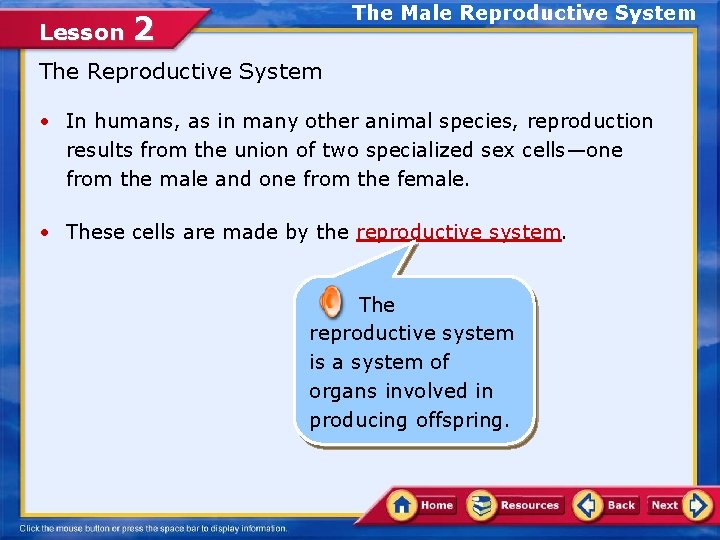 Lesson 2

The Male Reproductive System

The Reproductive System

• In humans, as in many other animal species, reproduction results from the union of two specialized sex cells—one from the male and one from the female.

• These cells are made by the reproductive system.

The reproductive system is a system of organs involved in producing offspring.

Home Resources Back Next

Click the mouse button or press the space bar to display information.